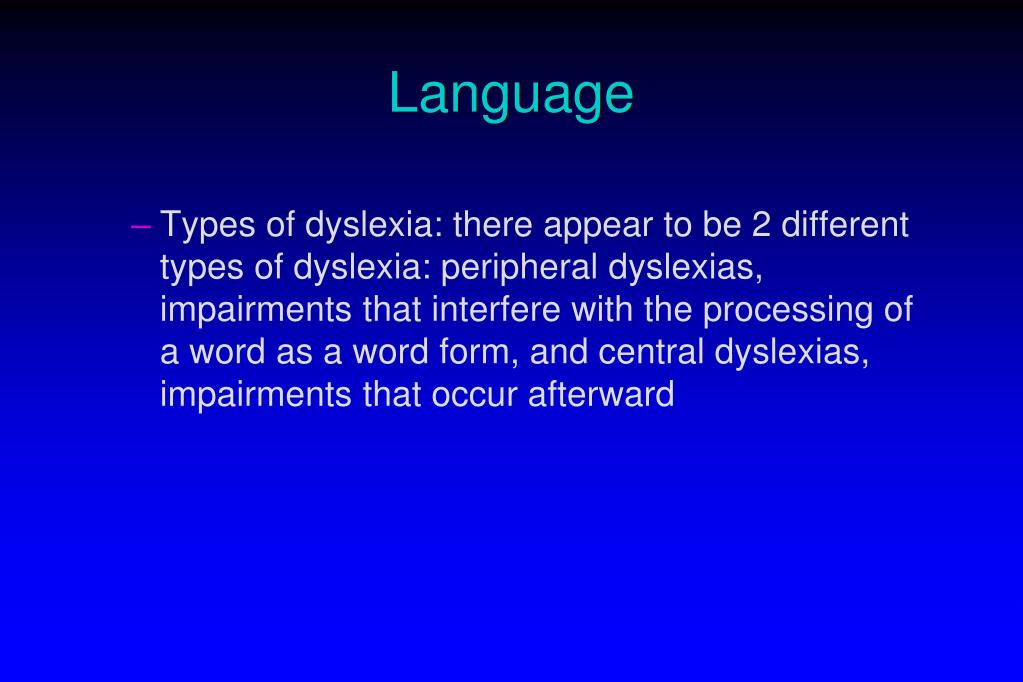 Language

– Types of dyslexia: there appear to be 2 different types of dyslexia: peripheral dyslexias, impairments that interfere with the processing of a word as a word form, and central dyslexias, impairments that occur afterward